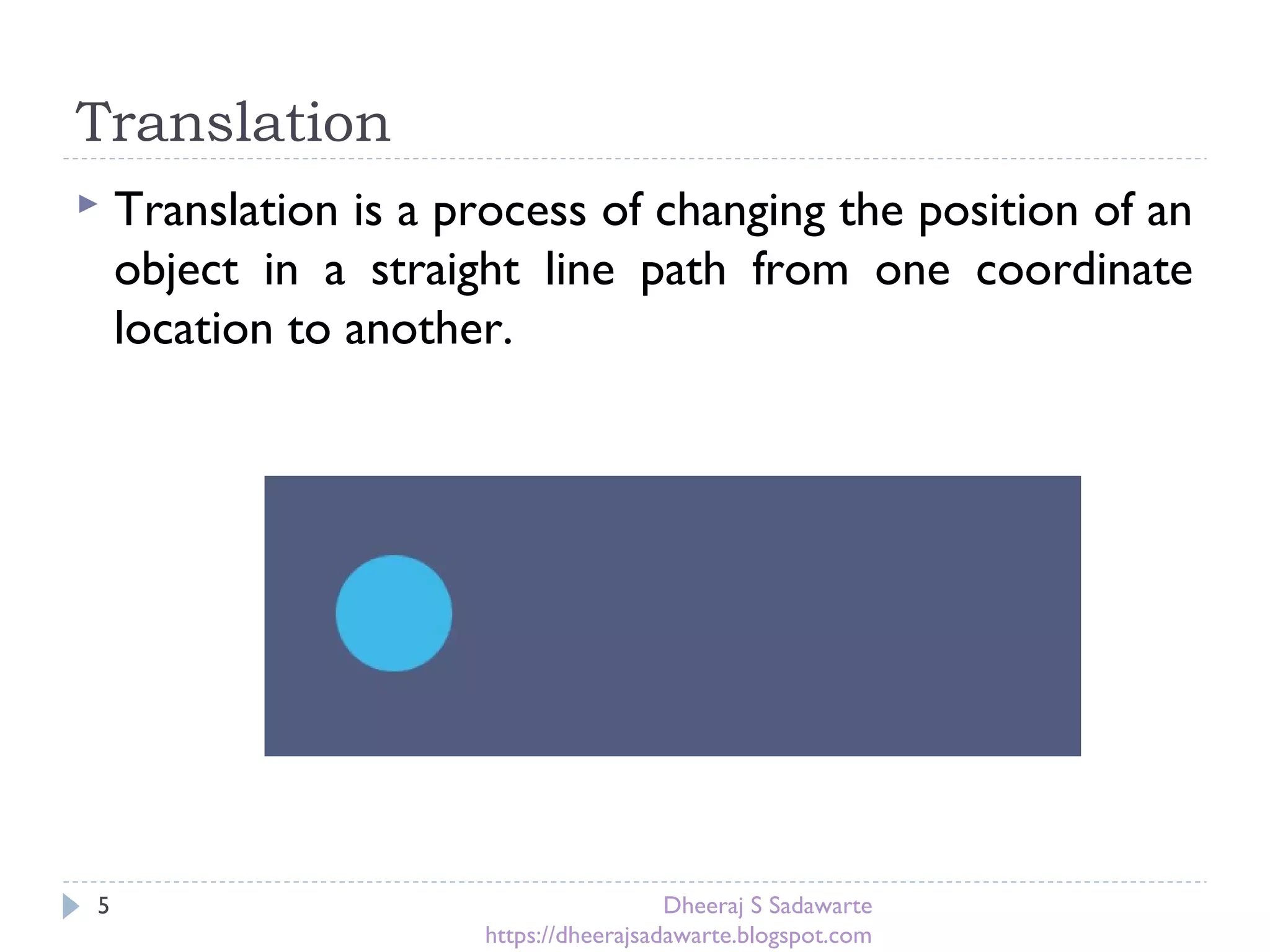 Translation

Translation is a process of changing the position of an object in a straight line path from one coordinate location to another.

5

Dheeraj S Sadawarte
https://dheerajsadawarte.blogspot.com